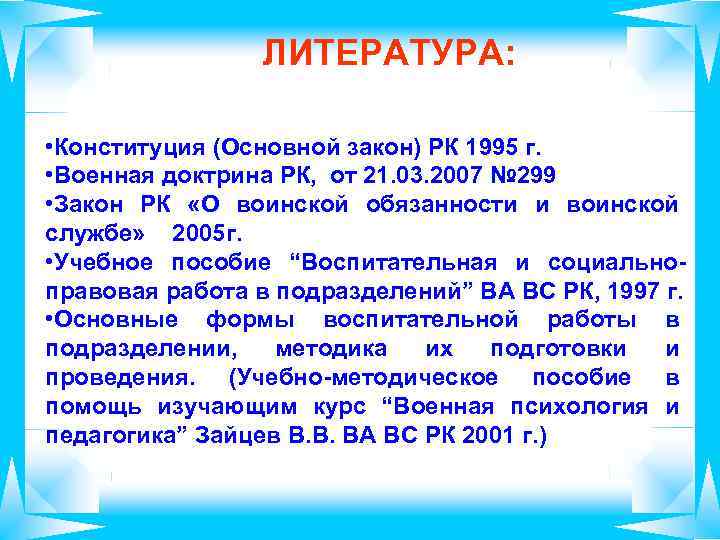 ЛИТЕРАТУРА:

•Конституция (Основной закон) РК 1995 г.
•Военная доктрина РК, от 21.03.2007 №299
•Закон РК «О воинской обязанности и воинской службе» 2005г.
•Учебное пособие “Воспитательная и социально-правовая работа в подразделений” ВА ВС РК, 1997 г.
•Основные формы воспитательной работы в подразделении, методика их подготовки и проведения. (Учебно-методическое пособие в помощь изучающим курс “Военная психология и педагогика” Зайцев В.В. ВА ВС РК 2001 г.)